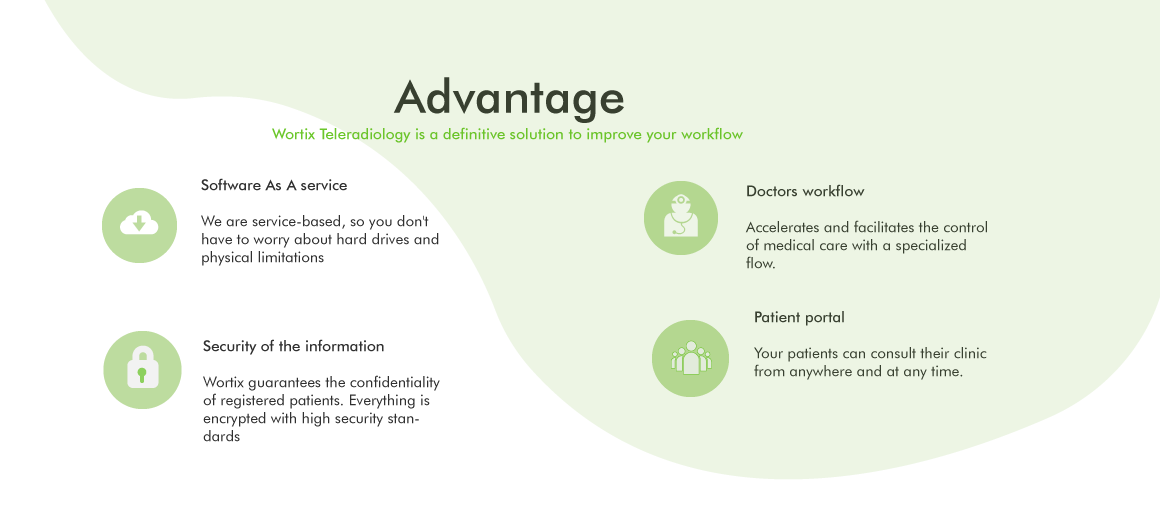 Advantage

Wortix Teleradiology is a definitive solution to improve your workflow

Software As A service

We are service-based, so you don't have to worry about hard drives and physical limitations

Security of the information

Wortix guarantees the confidentiality of registered patients. Everything is encrypted with high security standards

Doctors workflow

Accelerates and facilitates the control of medical care with a specialized flow.

Patient portal

Your patients can consult their clinic from anywhere and at any time.